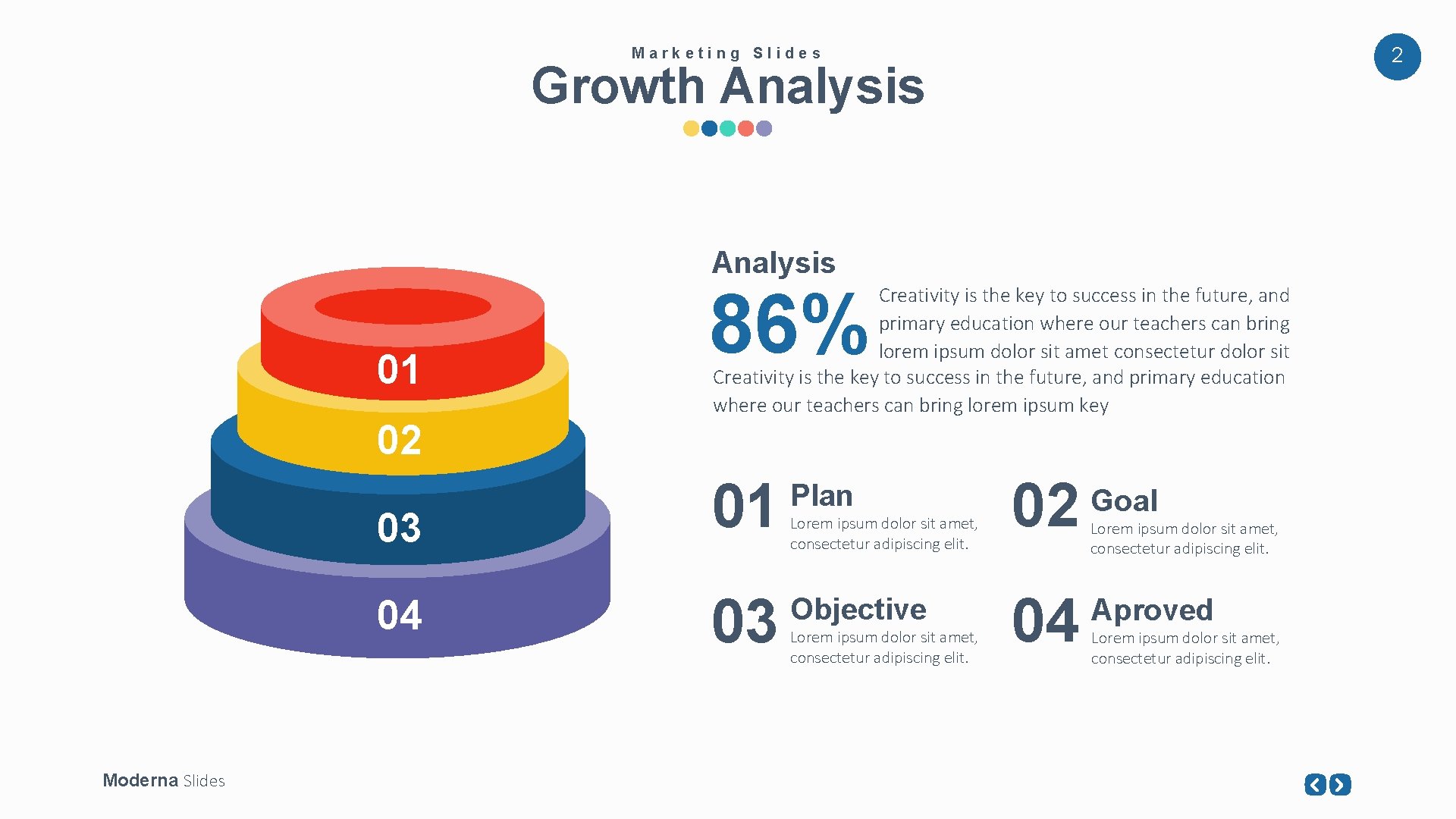 Marketing Slides

Growth Analysis

2

01

02

03

04

Analysis

86% Creativity is the key to success in the future, and primary education where our teachers can bring lorem ipsum dolor sit amet consectetur dolor sit

Creativity is the key to success in the future, and primary education where our teachers can bring lorem ipsum key

01 Plan
Lorem ipsum dolor sit amet, consectetur adipiscing elit.

02 Goal
Lorem ipsum dolor sit amet, consectetur adipiscing elit.

03 Objective
Lorem ipsum dolor sit amet, consectetur adipiscing elit.

04 Aproved
Lorem ipsum dolor sit amet, consectetur adipiscing elit.

Moderna Slides